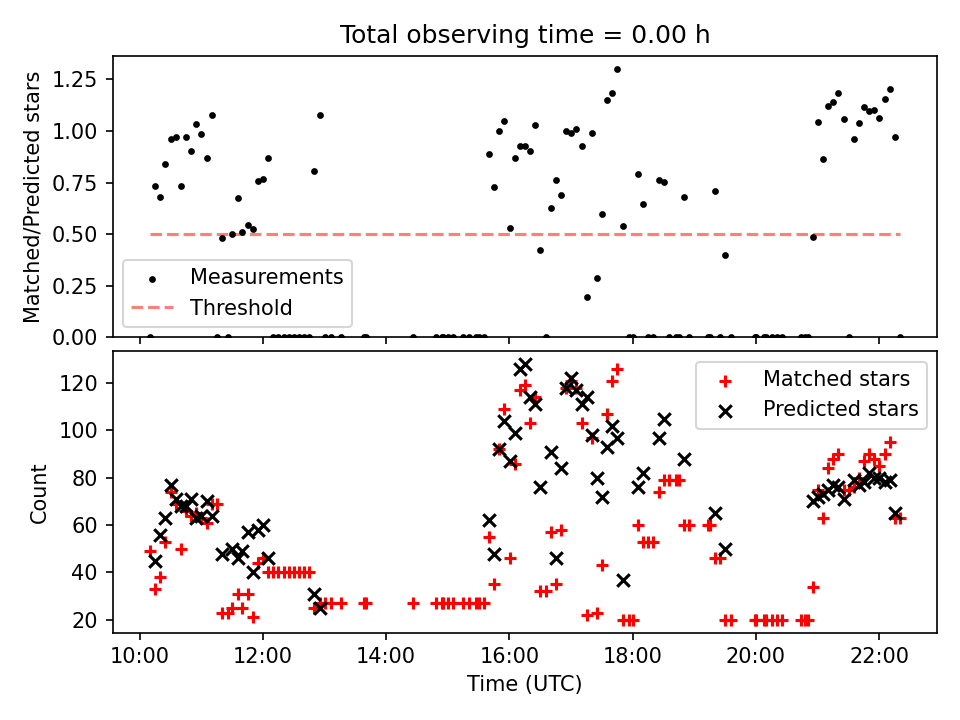 Total observing time = 0.00 h

Matched/Predicted stars

1.25
1.00
0.75
0.50
0.25
0.00

Measurements
Threshold

Count

120
100
80
60
40
20

Matched stars
Predicted stars

10:00
12:00
14:00
16:00
18:00
20:00
22:00

Time (UTC)